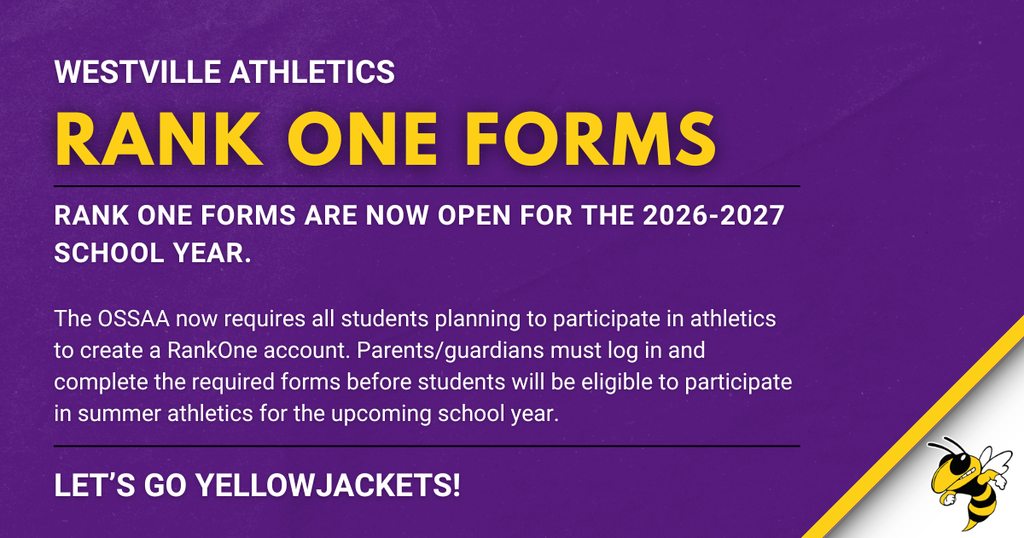 WESTVILLE ATHLETICS

RANK ONE FORMS

RANK ONE FORMS ARE NOW OPEN FOR THE 2026-2027 SCHOOL YEAR.

The OSSAA now requires all students planning to participate in athletics to create a RankOne account. Parents/guardians must log in and complete the required forms before students will be eligible to participate in summer athletics for the upcoming school year.

LET'S GO YELLOWJACKETS!